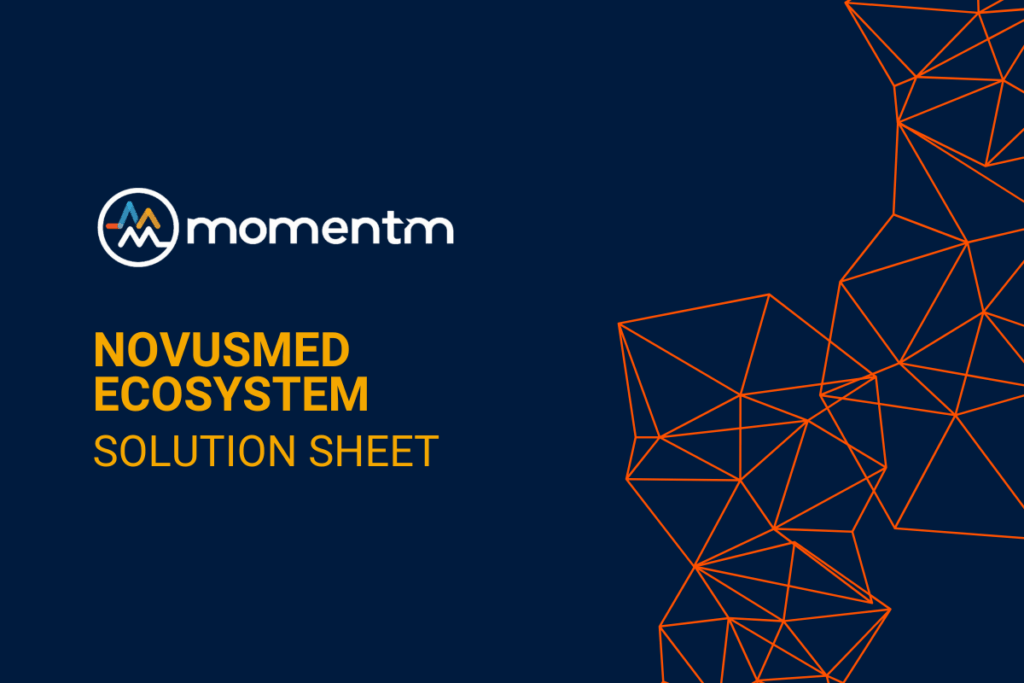 momentm

NOVUSMED ECOSYSTEM

SOLUTION SHEET